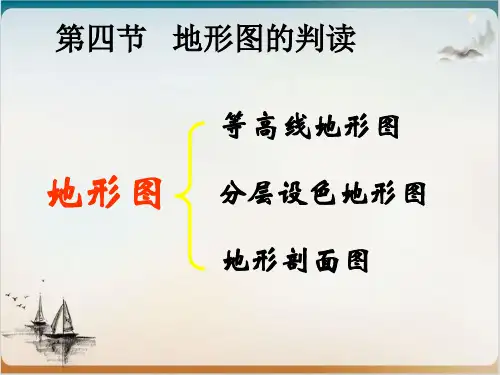 第四节　地形图的判读

地形图

等高线地形图

分层设色地形图

地形剖面图